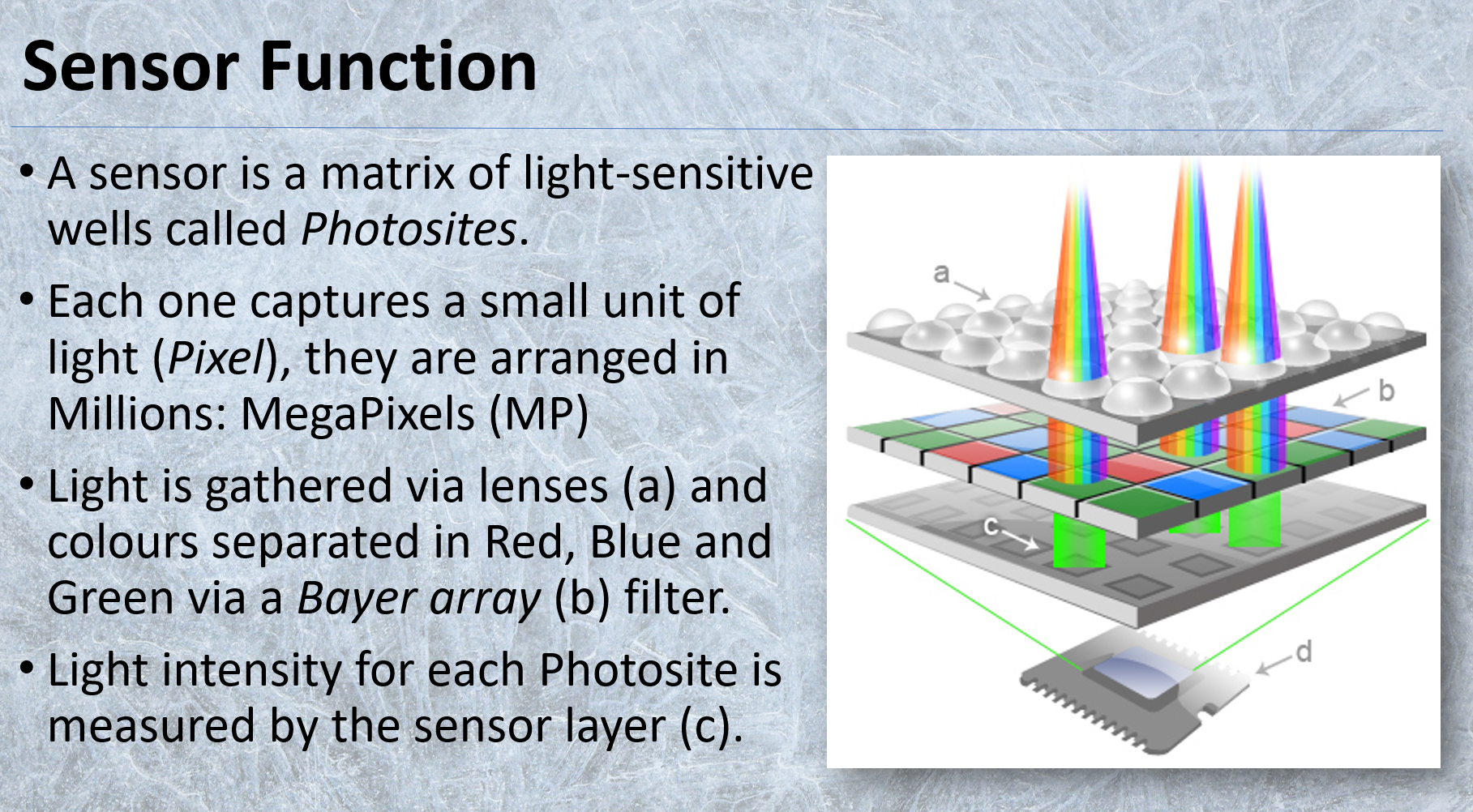 Sensor Function

• A sensor is a matrix of light-sensitive wells called Photosites.

• Each one captures a small unit of light (Pixel), they are arranged in Millions: MegaPixels (MP)

• Light is gathered via lenses (a) and colours separated in Red, Blue and Green via a Bayer array (b) filter.

• Light intensity for each Photosite is measured by the sensor layer (c).

a

b

c

d